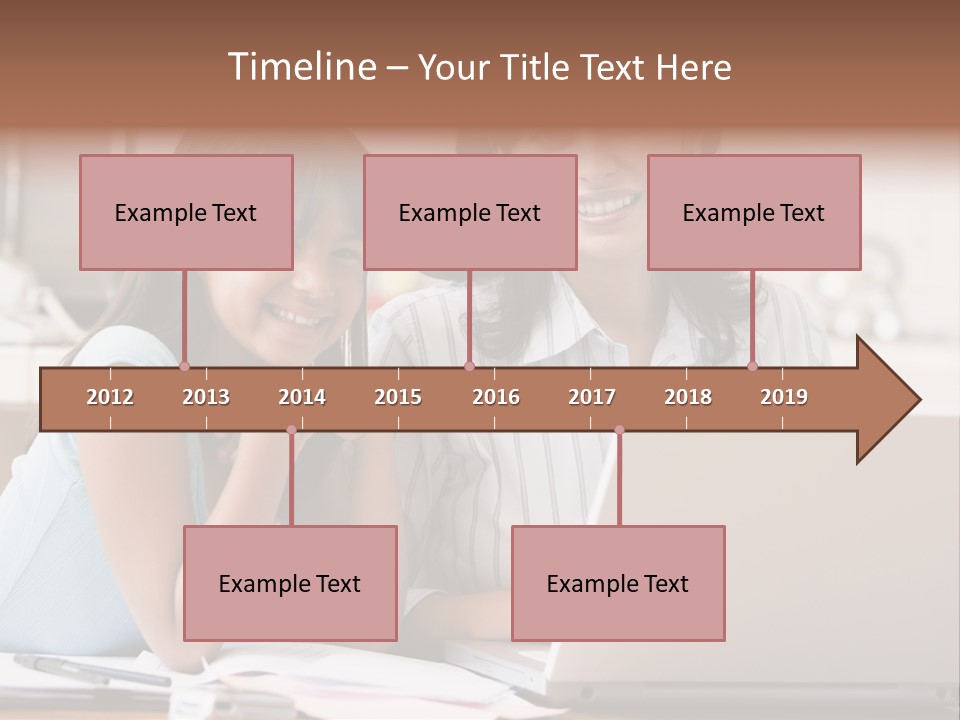 Timeline – Your Title Text Here

Example Text

Example Text

Example Text

2012 2013 2014 2015 2016 2017 2018 2019

Example Text

Example Text